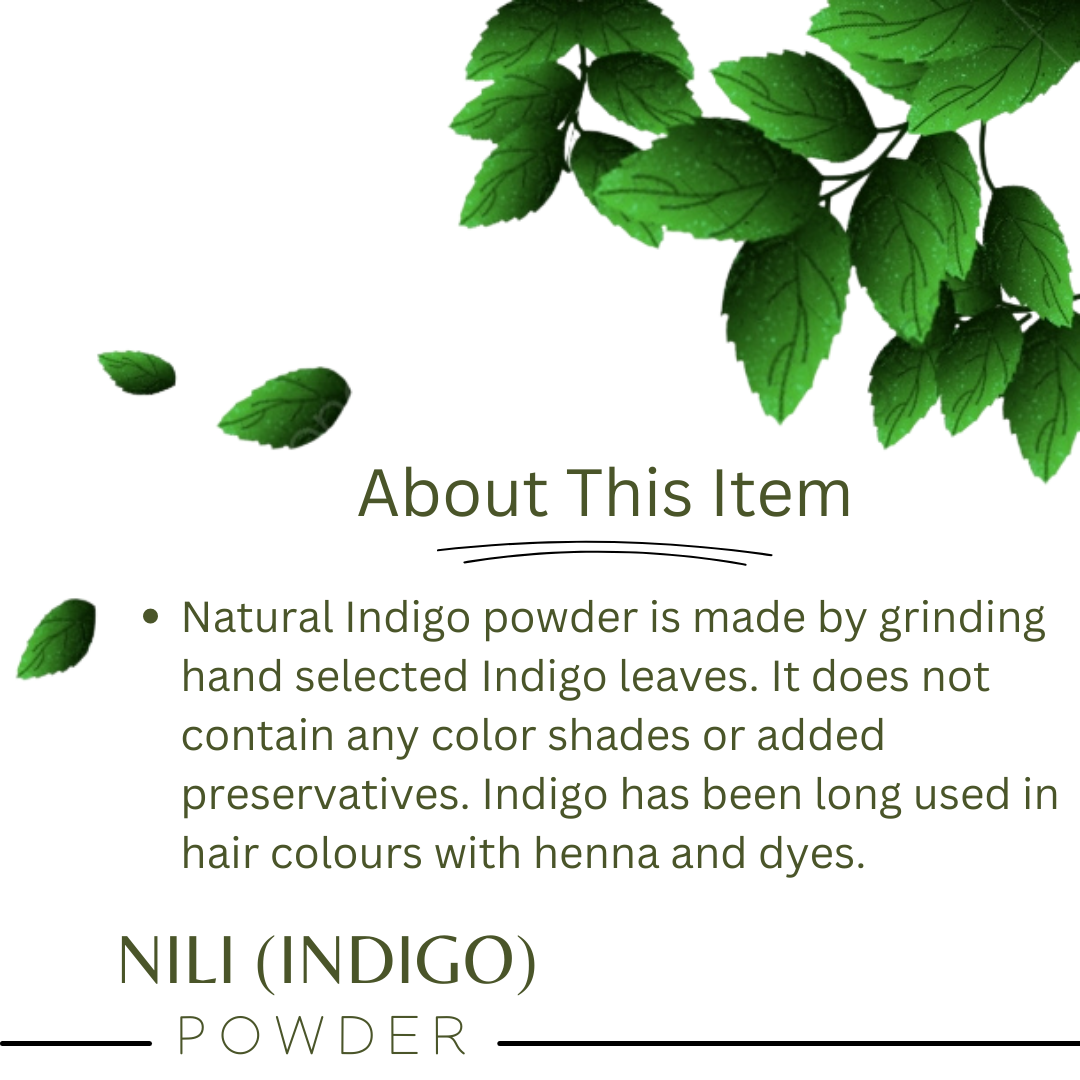 About This Item

• Natural Indigo powder is made by grinding hand selected Indigo leaves. It does not contain any color shades or added preservatives. Indigo has been long used in hair colours with henna and dyes.

NILI (INDIGO)
POWDER